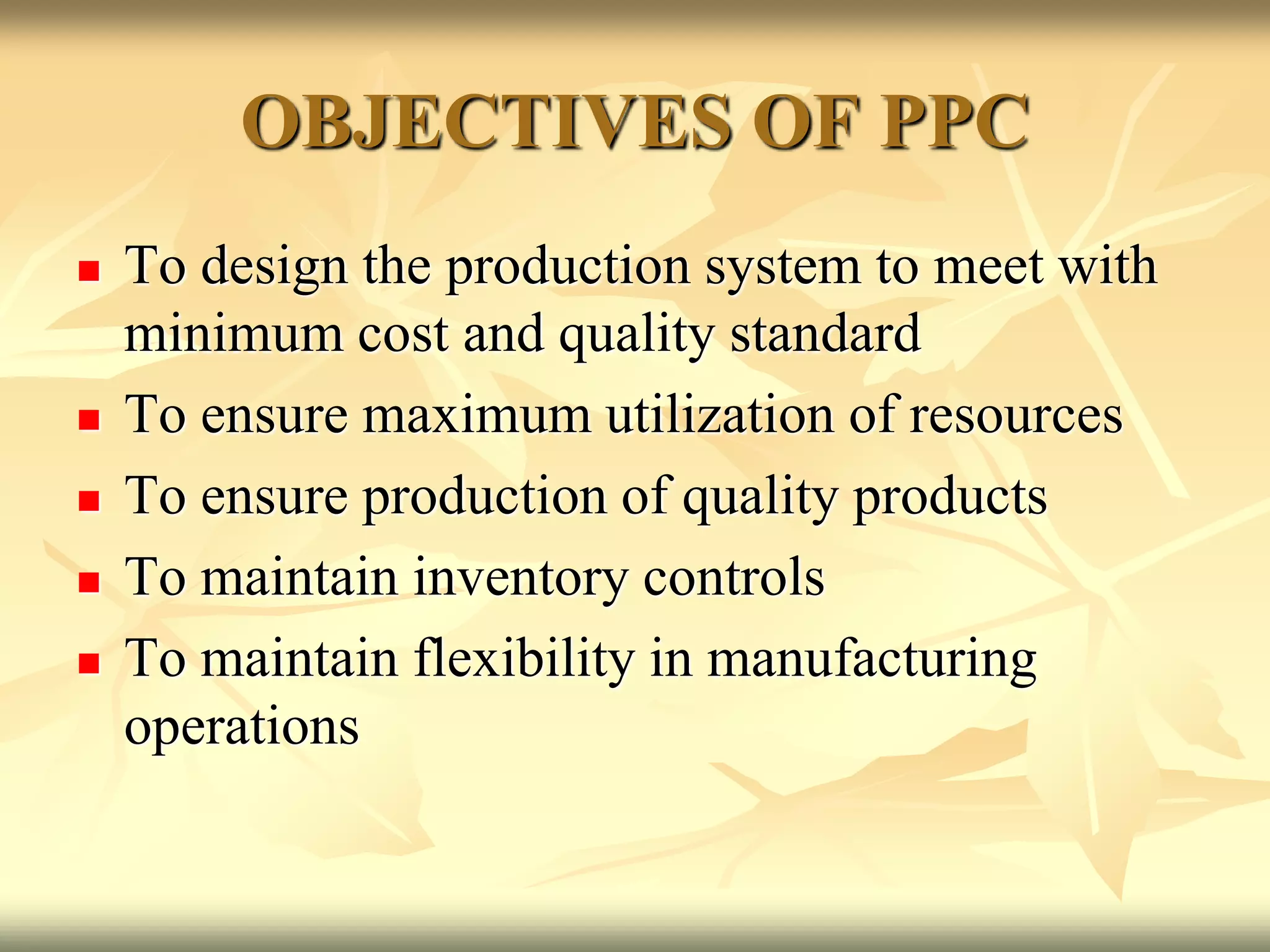 OBJECTIVES OF PPC

- To design the production system to meet with minimum cost and quality standard
- To ensure maximum utilization of resources
- To ensure production of quality products
- To maintain inventory controls
- To maintain flexibility in manufacturing operations